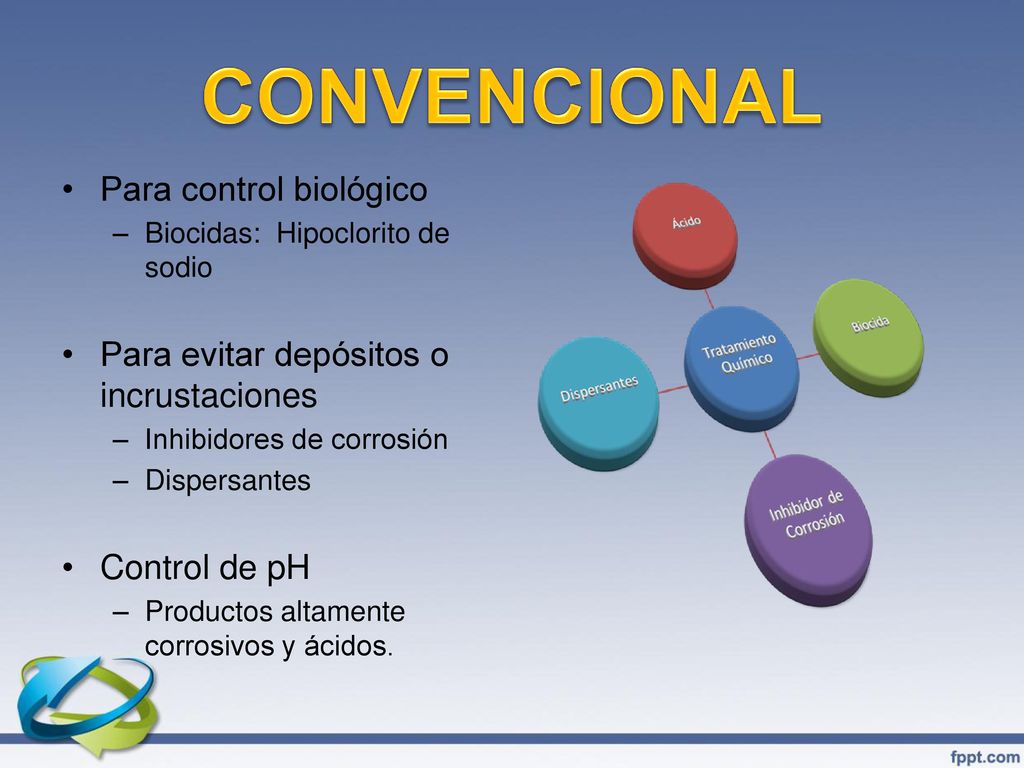 CONVENCIONAL

• Para control biológico
 – Biocidas: Hipoclorito de sodio

• Para evitar depósitos o incrustaciones
 – Inhibidores de corrosión
 – Dispersantes

• Control de pH
 – Productos altamente corrosivos y ácidos.

Ácido

Biocida

Tratamiento Químico

Dispersantes

Inhibidor de Corrosión

fppt.com